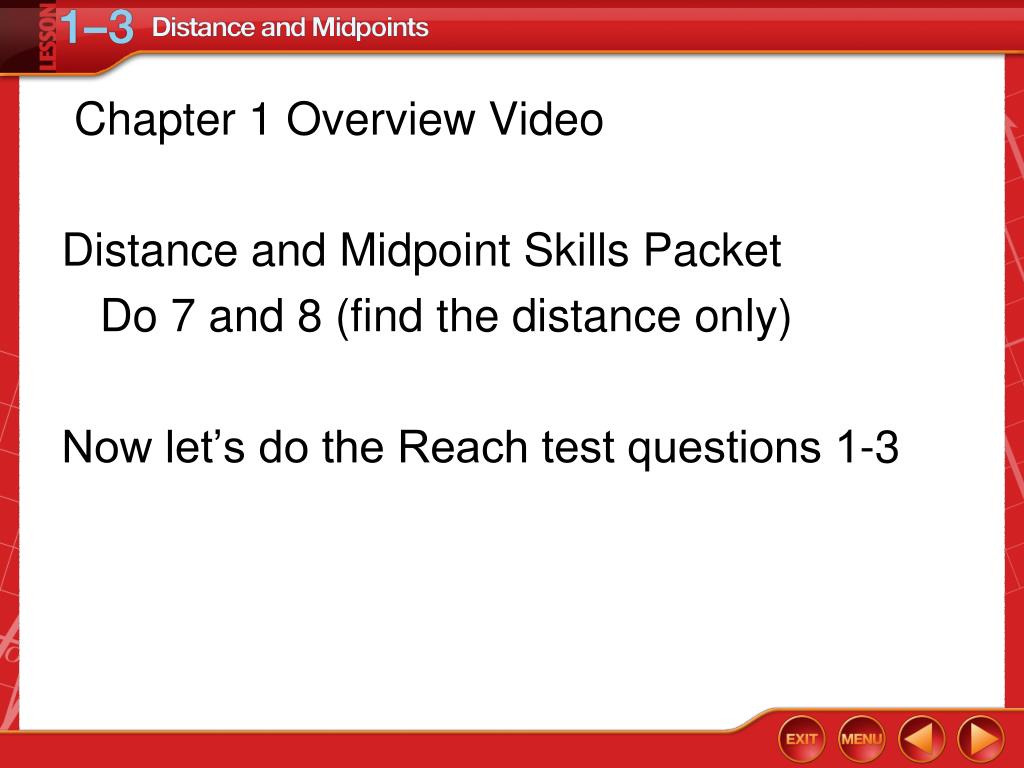 LESSON 1–3 Distance and Midpoints

Chapter 1 Overview Video

Distance and Midpoint Skills Packet
Do 7 and 8 (find the distance only)

Now let’s do the Reach test questions 1-3

EXIT MENU